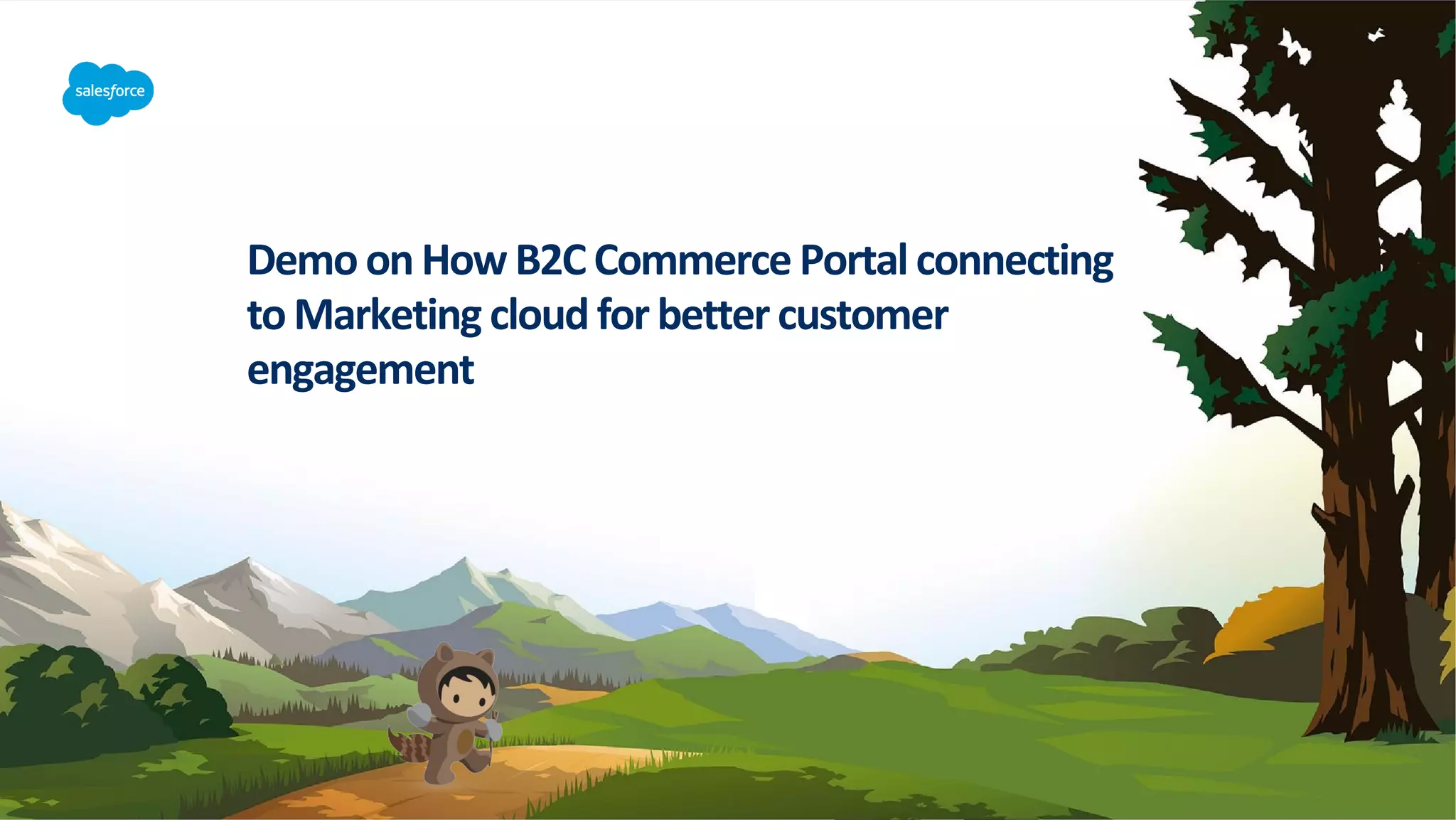 salesforce

Demo on How B2C Commerce Portal connecting to Marketing cloud for better customer engagement